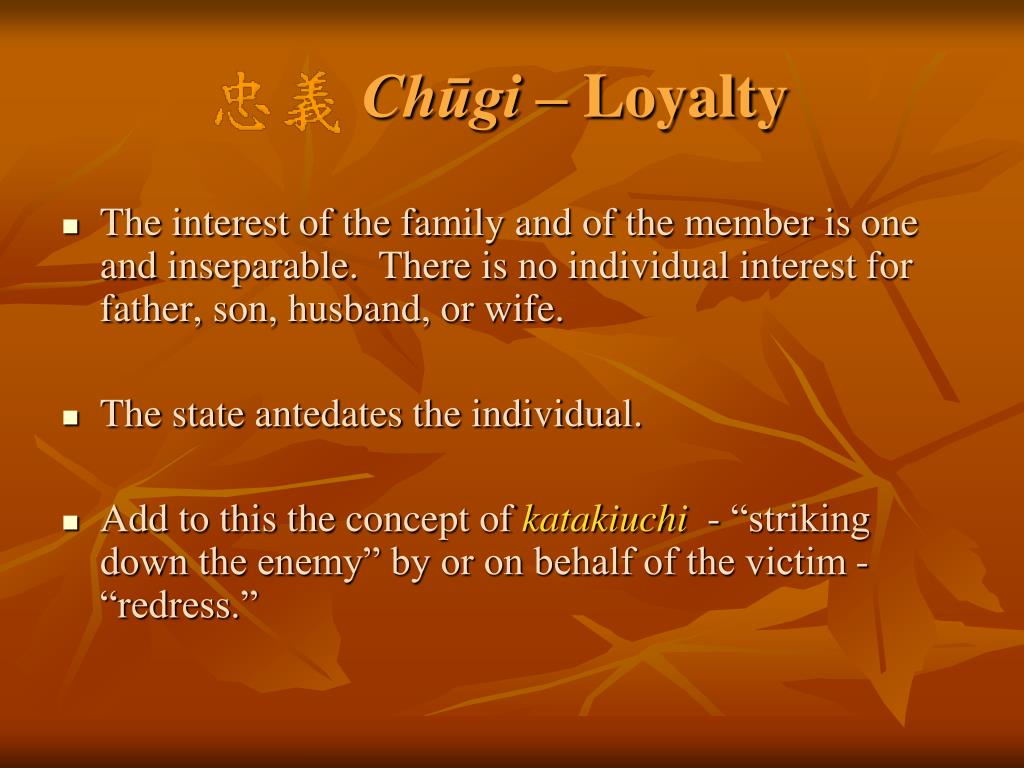 忠義 Chūgi – Loyalty

- The interest of the family and of the member is one and inseparable.  There is no individual interest for father, son, husband, or wife.

- The state antedates the individual.

- Add to this the concept of katakiuchi  - “striking down the enemy” by or on behalf of the victim - “redress.”